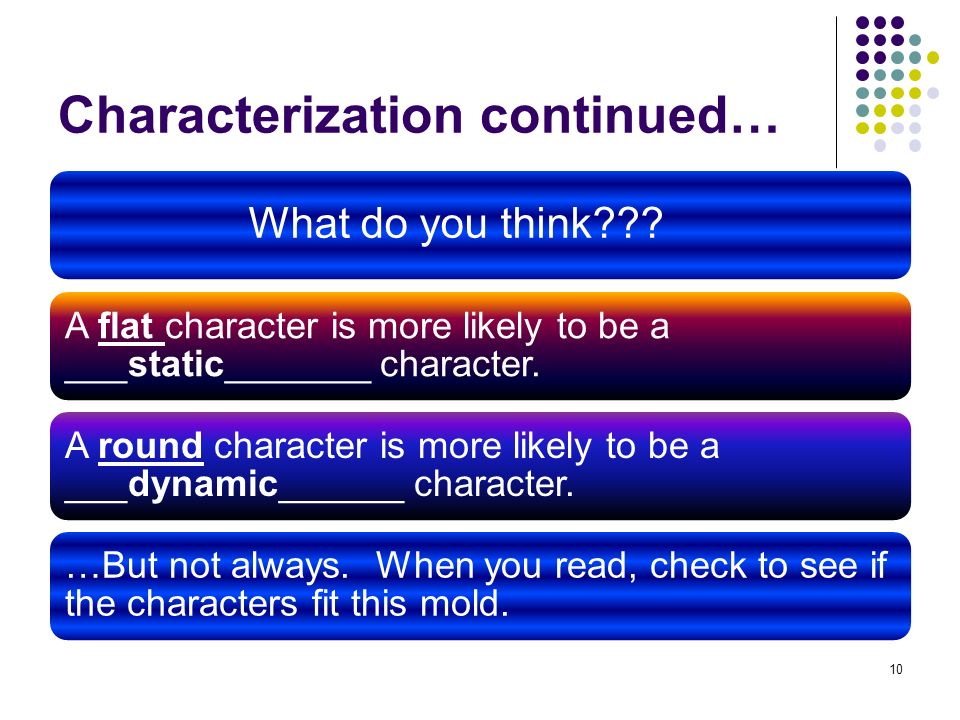 Characterization continued…

What do you think???

A flat character is more likely to be a ___static_______ character.

A round character is more likely to be a ___dynamic______ character.

…But not always. When you read, check to see if the characters fit this mold.

10